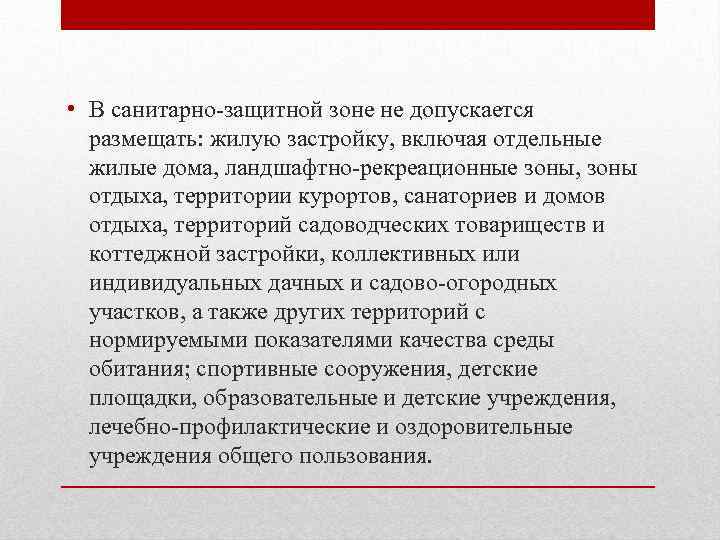 • В санитарно-защитной зоне не допускается размещать: жилую застройку, включая отдельные жилые дома, ландшафтно-рекреационные зоны, зоны отдыха, территории курортов, санаториев и домов отдыха, территорий садоводческих товариществ и коттеджной застройки, коллективных или индивидуальных дачных и садово-огородных участков, а также других территорий с нормируемыми показателями качества среды обитания; спортивные сооружения, детские площадки, образовательные и детские учреждения, лечебно-профилактические и оздоровительные учреждения общего пользования.